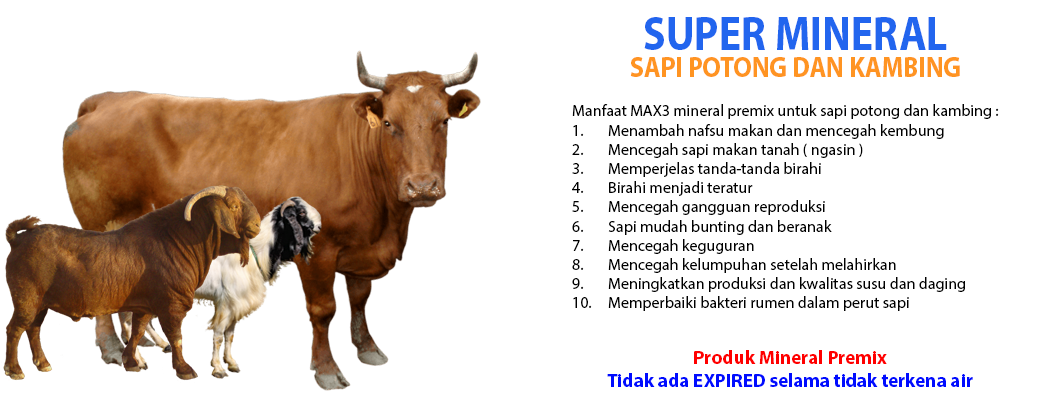 SUPER MINERAL
SAPI POTONG DAN KAMBING

Manfaat MAX3 mineral premix untuk sapi potong dan kambing :
1. Menambah nafsu makan dan mencegah kembung
2. Mencegah sapi makan tanah ( ngasin )
3. Memperjelas tanda-tanda birahi
4. Birahi menjadi teratur
5. Mencegah gangguan reproduksi
6. Sapi mudah bunting dan beranak
7. Mencegah keguguran
8. Mencegah kelumpuhan setelah melahirkan
9. Meningkatkan produksi dan kwalitas susu dan daging
10. Memperbaiki bakteri rumen dalam perut sapi

Produk Mineral Premix
Tidak ada EXPIRED selama tidak terkena air